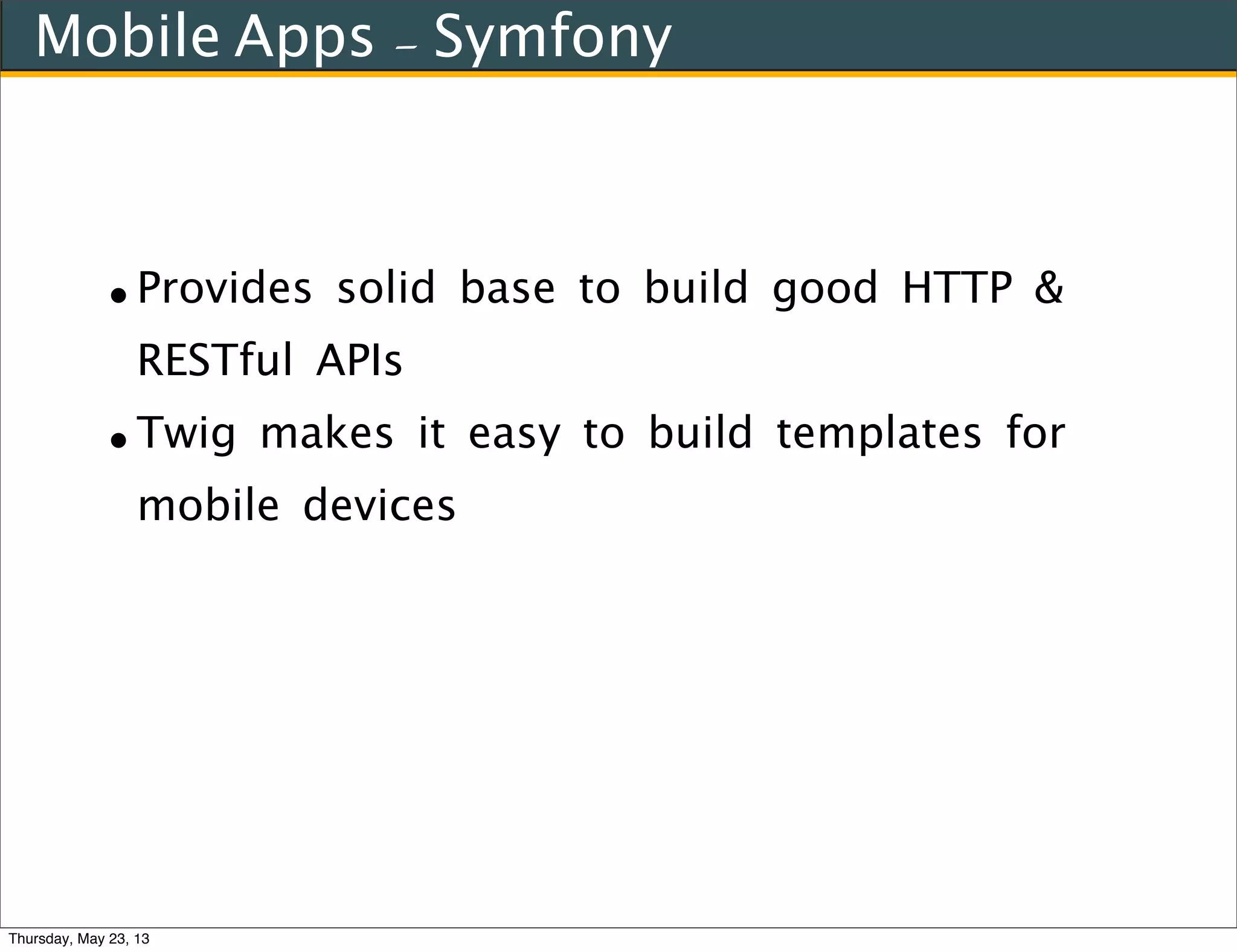 Mobile Apps - Symfony

• Provides solid base to build good HTTP & RESTful APIs
• Twig makes it easy to build templates for mobile devices

Thursday, May 23, 13